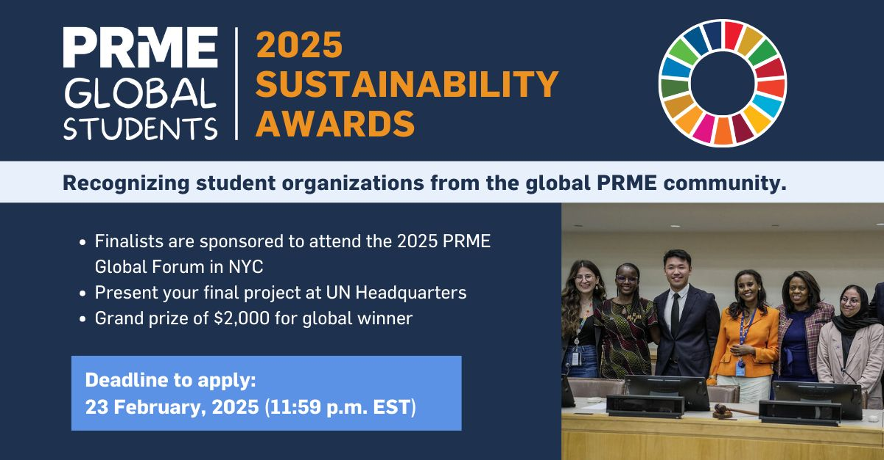 PRME GLOBAL STUDENTS

2025 SUSTAINABILITY AWARDS

Recognizing student organizations from the global PRME community.

• Finalists are sponsored to attend the 2025 PRME Global Forum in NYC
• Present your final project at UN Headquarters
• Grand prize of $2,000 for global winner

Deadline to apply:
23 February, 2025 (11:59 p.m. EST)